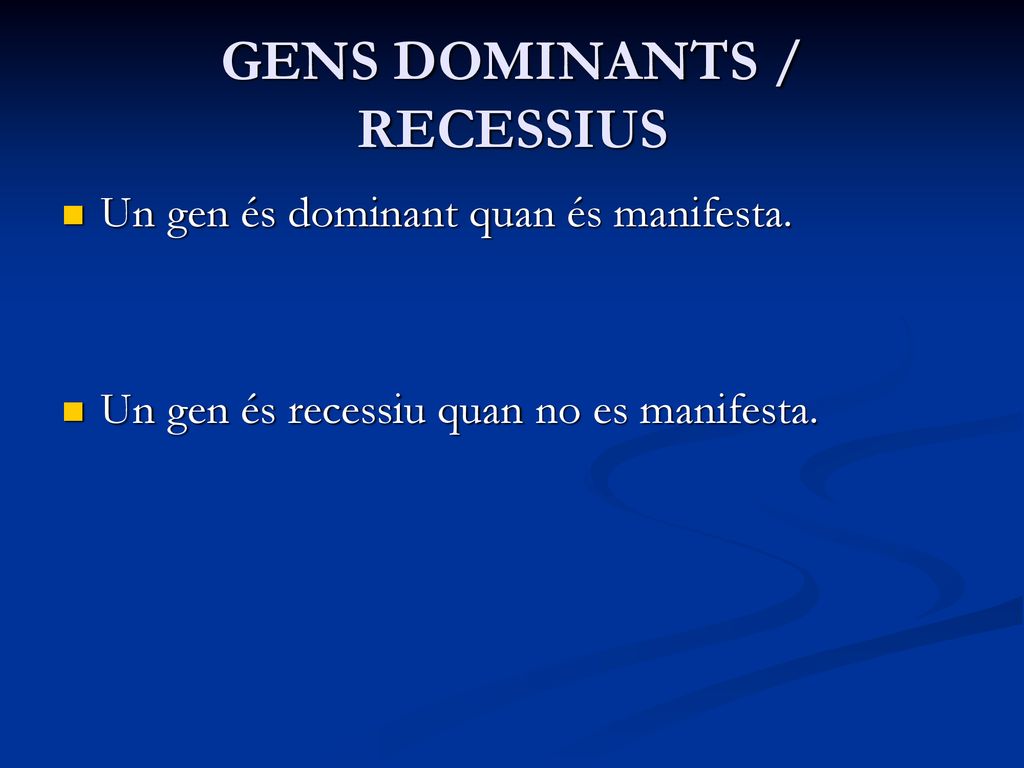 GENS DOMINANTS / RECESSIUS

Un gen és dominant quan és manifesta.

Un gen és recessiu quan no es manifesta.